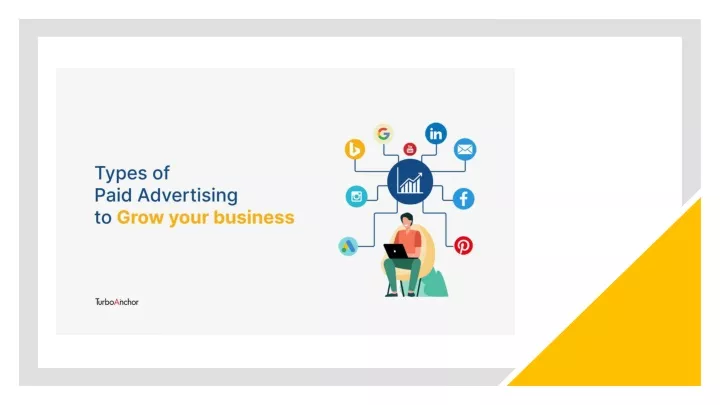 Types of
Paid Advertising
to Grow your business

TurboAnchor